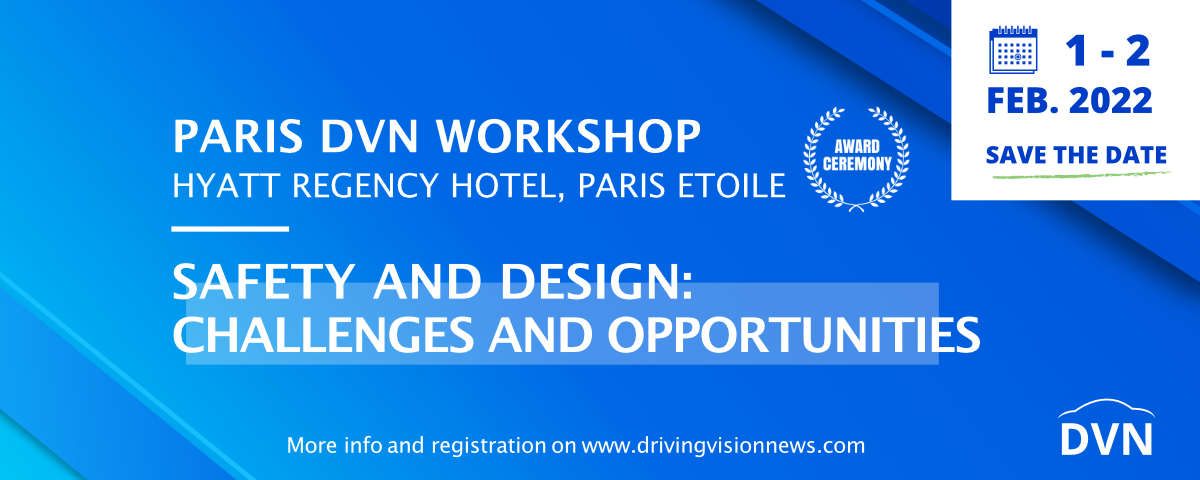 PARIS DVN WORKSHOP
HYATT REGENCY HOTEL, PARIS ETOILE

AWARD CEREMONY

1 - 2
FEB. 2022
SAVE THE DATE

SAFETY AND DESIGN:
CHALLENGES AND OPPORTUNITIES

More info and registration on www.drivingvisionnews.com

DVN